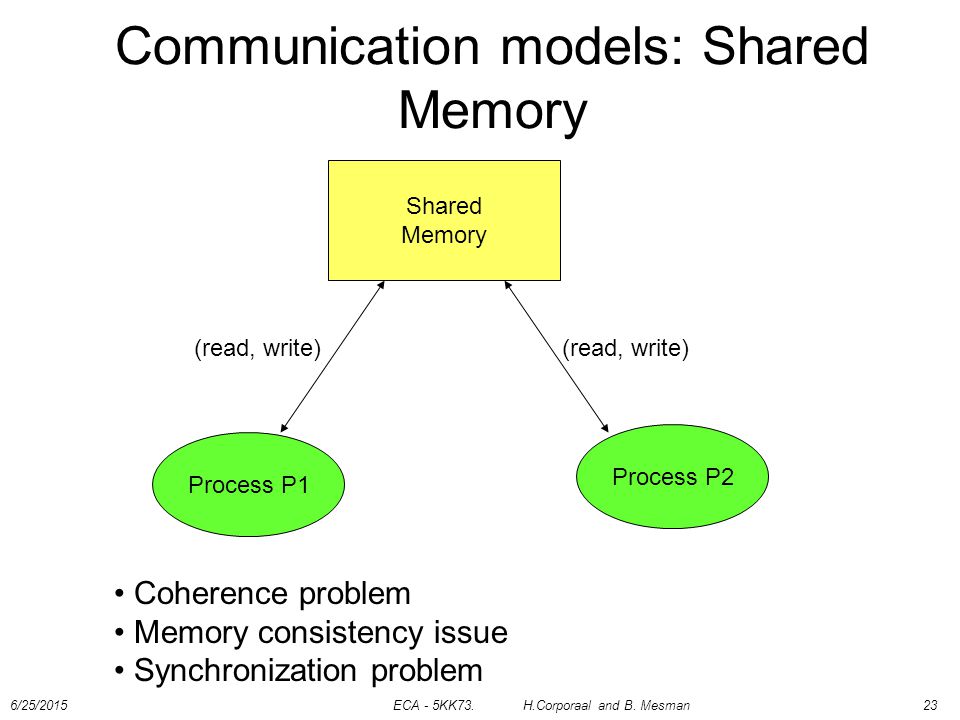 Communication models: Shared Memory

Shared Memory

(read, write)

(read, write)

Process P1

Process P2

• Coherence problem
• Memory consistency issue
• Synchronization problem

6/25/2015 ECA - 5KK73. H.Corporaal and B. Mesman 23